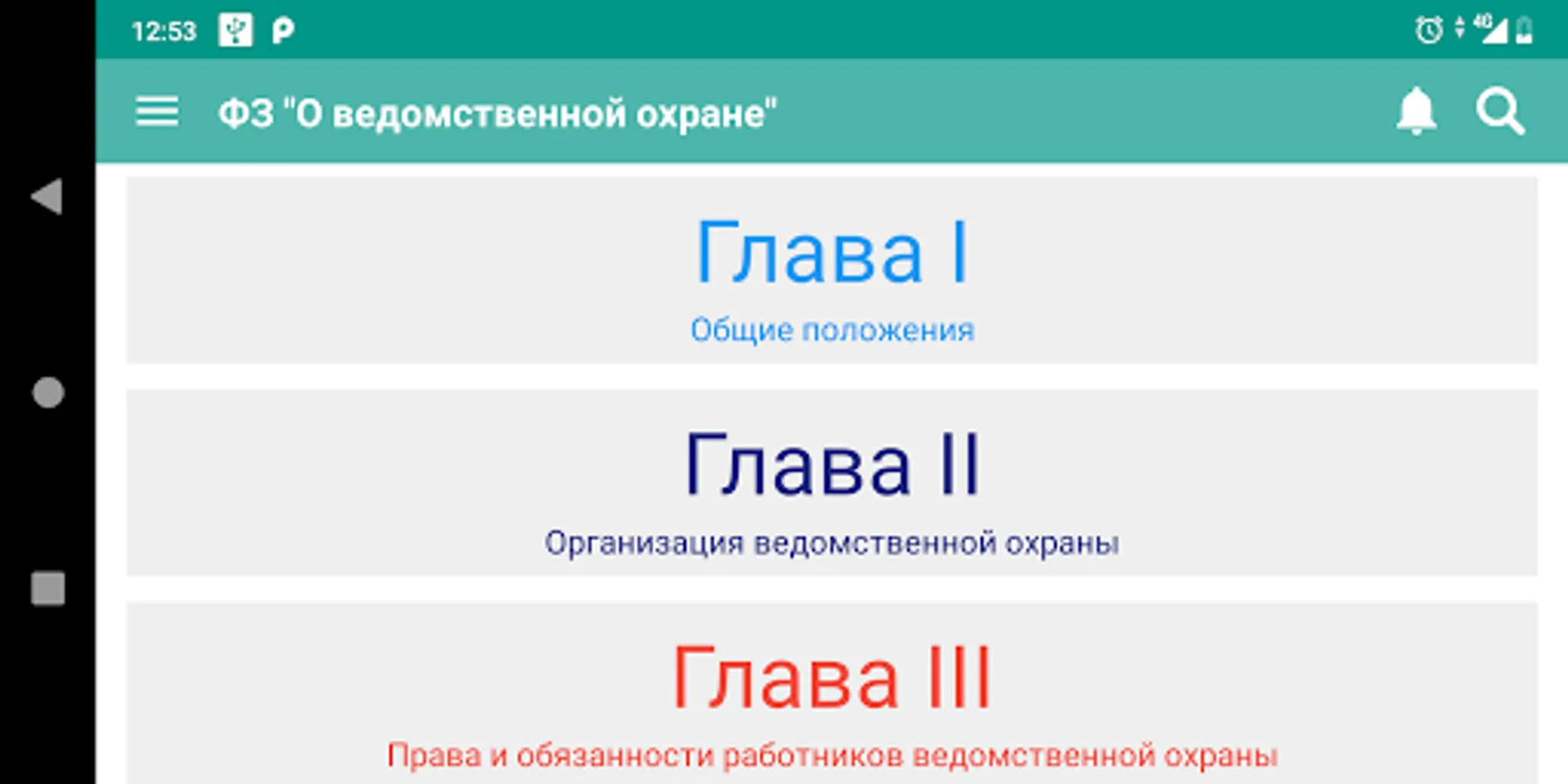 12:53

4G

ФЗ "О ведомственной охране"

Глава I
Общие положения

Глава II
Организация ведомственной охраны

Глава III
Права и обязанности работников ведомственной охраны